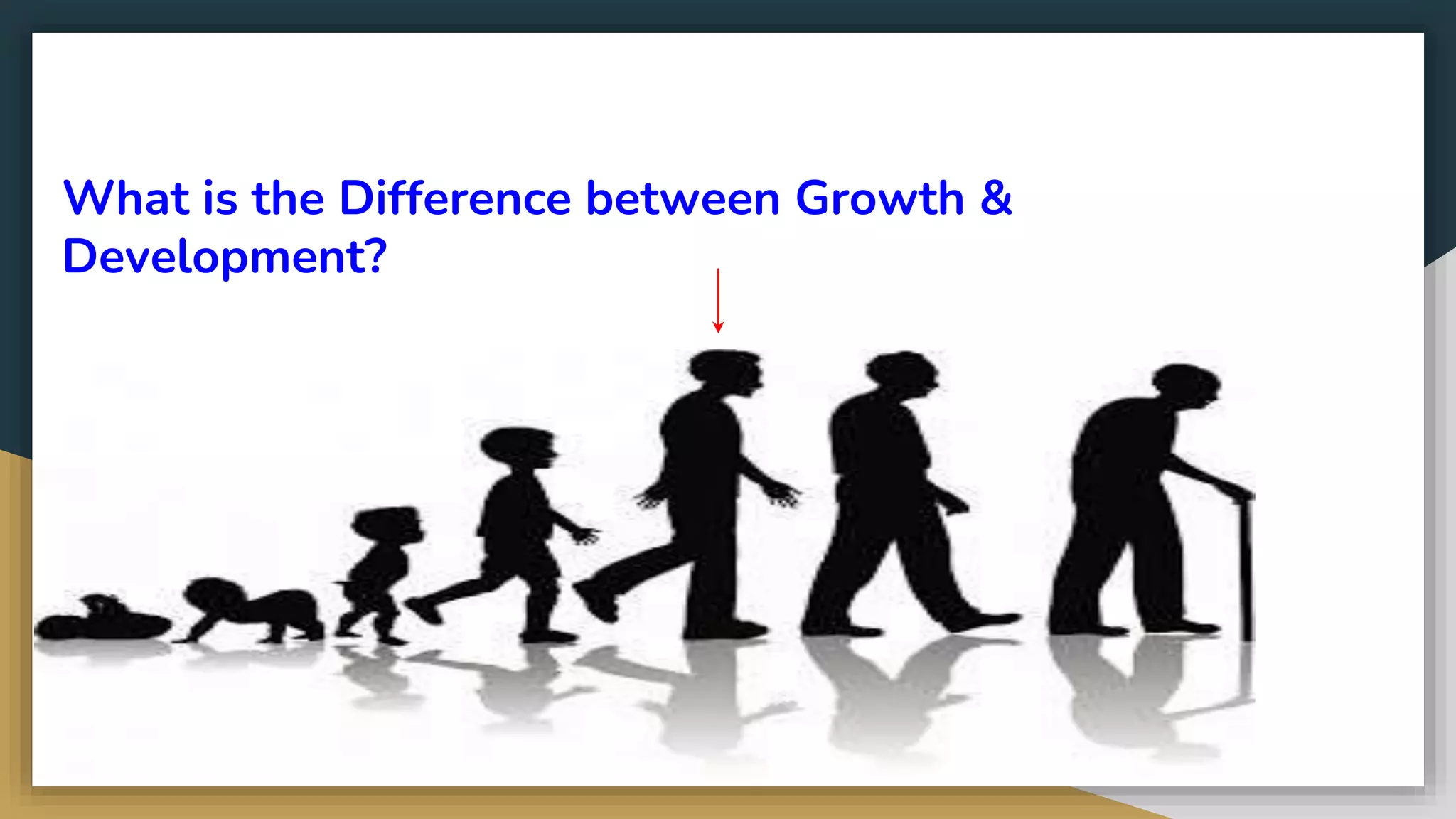 What is the Difference between Growth & Development?